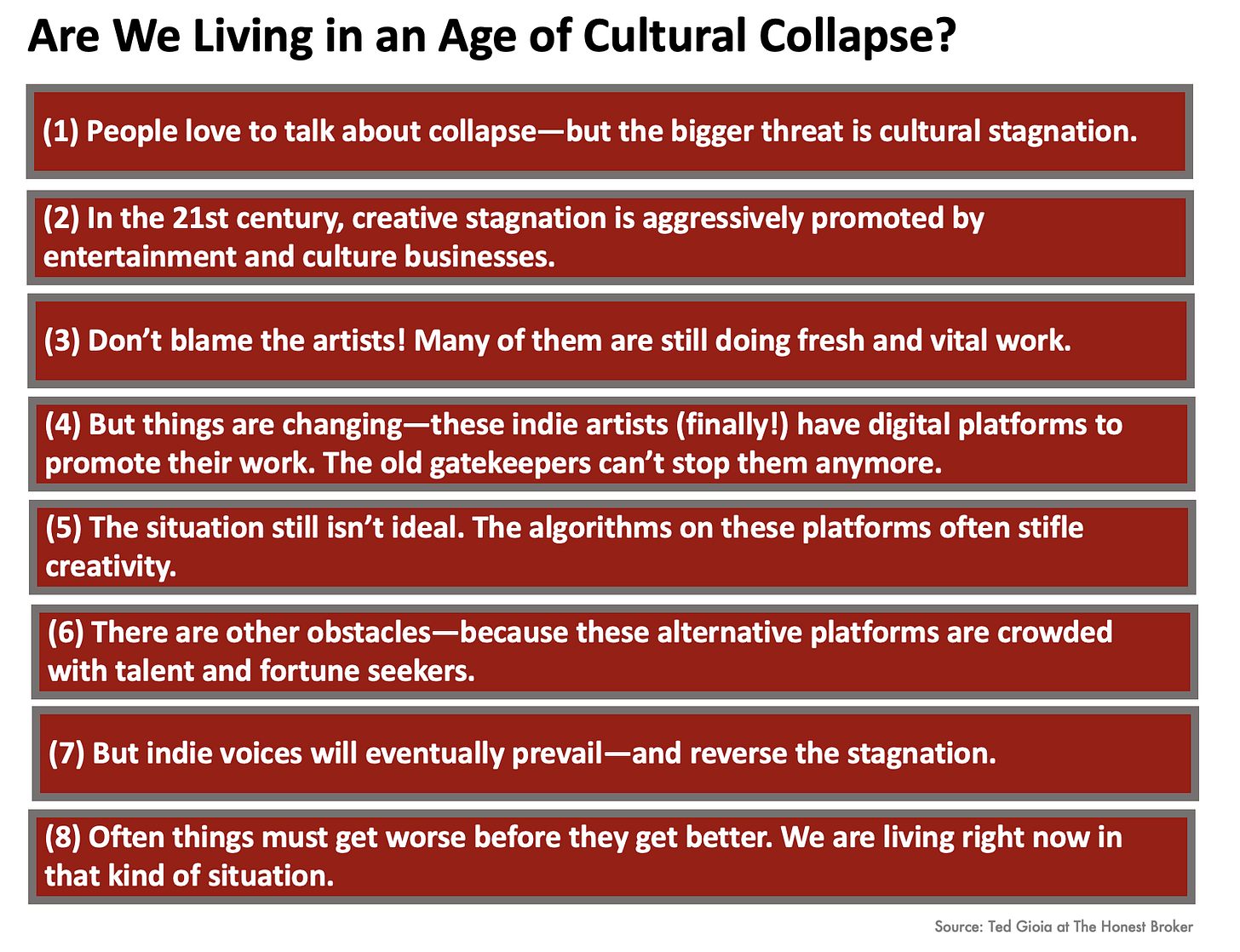 Are We Living in an Age of Cultural Collapse?

(1) People love to talk about collapse—but the bigger threat is cultural stagnation.

(2) In the 21st century, creative stagnation is aggressively promoted by entertainment and culture businesses.

(3) Don't blame the artists! Many of them are still doing fresh and vital work.

(4) But things are changing—these indie artists (finally!) have digital platforms to promote their work. The old gatekeepers can't stop them anymore.

(5) The situation still isn't ideal. The algorithms on these platforms often stifle creativity.

(6) There are other obstacles—because these alternative platforms are crowded with talent and fortune seekers.

(7) But indie voices will eventually prevail—and reverse the stagnation.

(8) Often things must get worse before they get better. We are living right now in that kind of situation.

Source: Ted Gioia at The Honest Broker